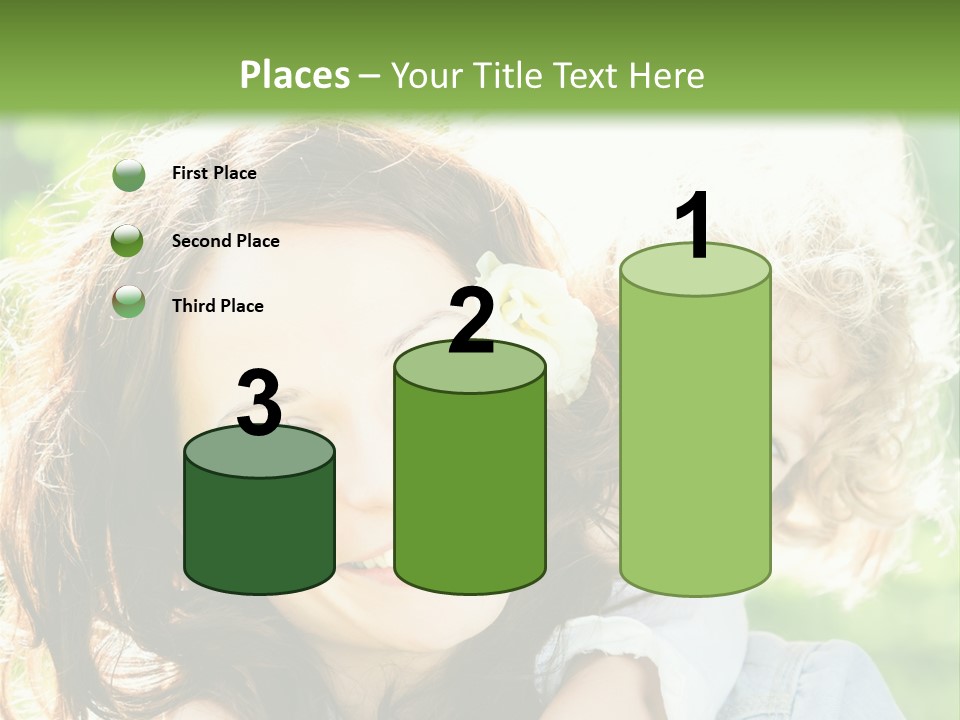 Places – Your Title Text Here

First Place

Second Place

Third Place

3

2

1